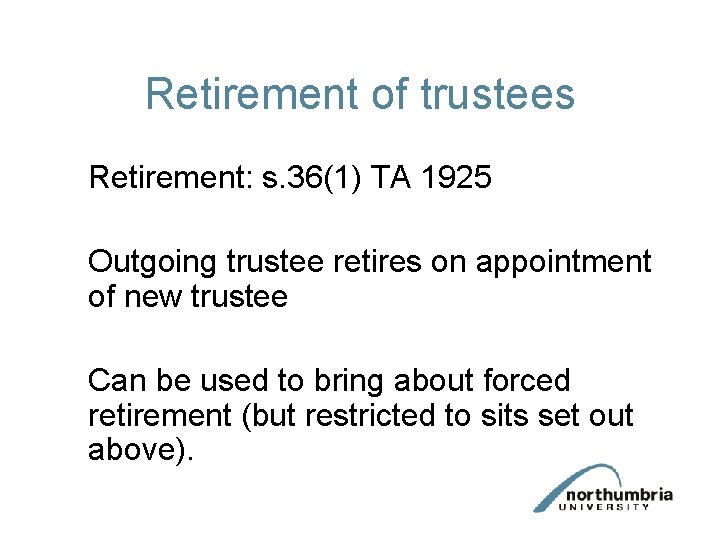 Retirement of trustees

Retirement: s.36(1) TA 1925

Outgoing trustee retires on appointment of new trustee

Can be used to bring about forced retirement (but restricted to sits set out above).

northumbria
UNIVERSITY